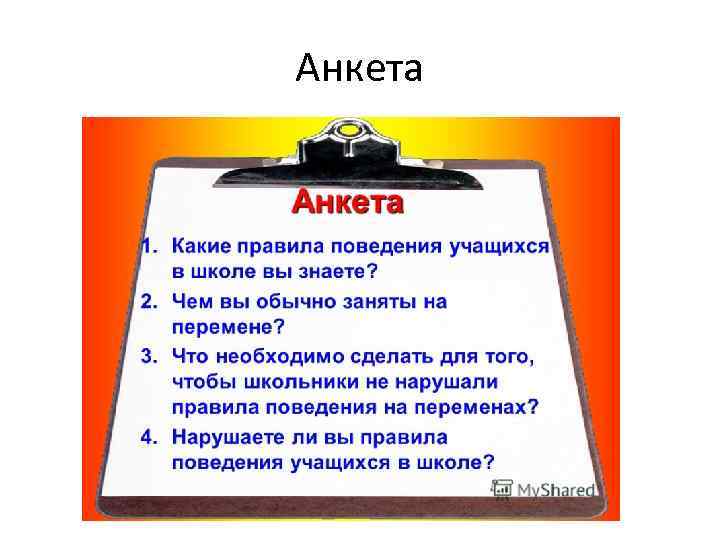 Анкета

Анкета

1. Какие правила поведения учащихся в школе вы знаете?
2. Чем вы обычно заняты на перемене?
3. Что необходимо сделать для того, чтобы школьники не нарушали правила поведения на переменах?
4. Нарушаете ли вы правила поведения учащихся в школе?

MyShared